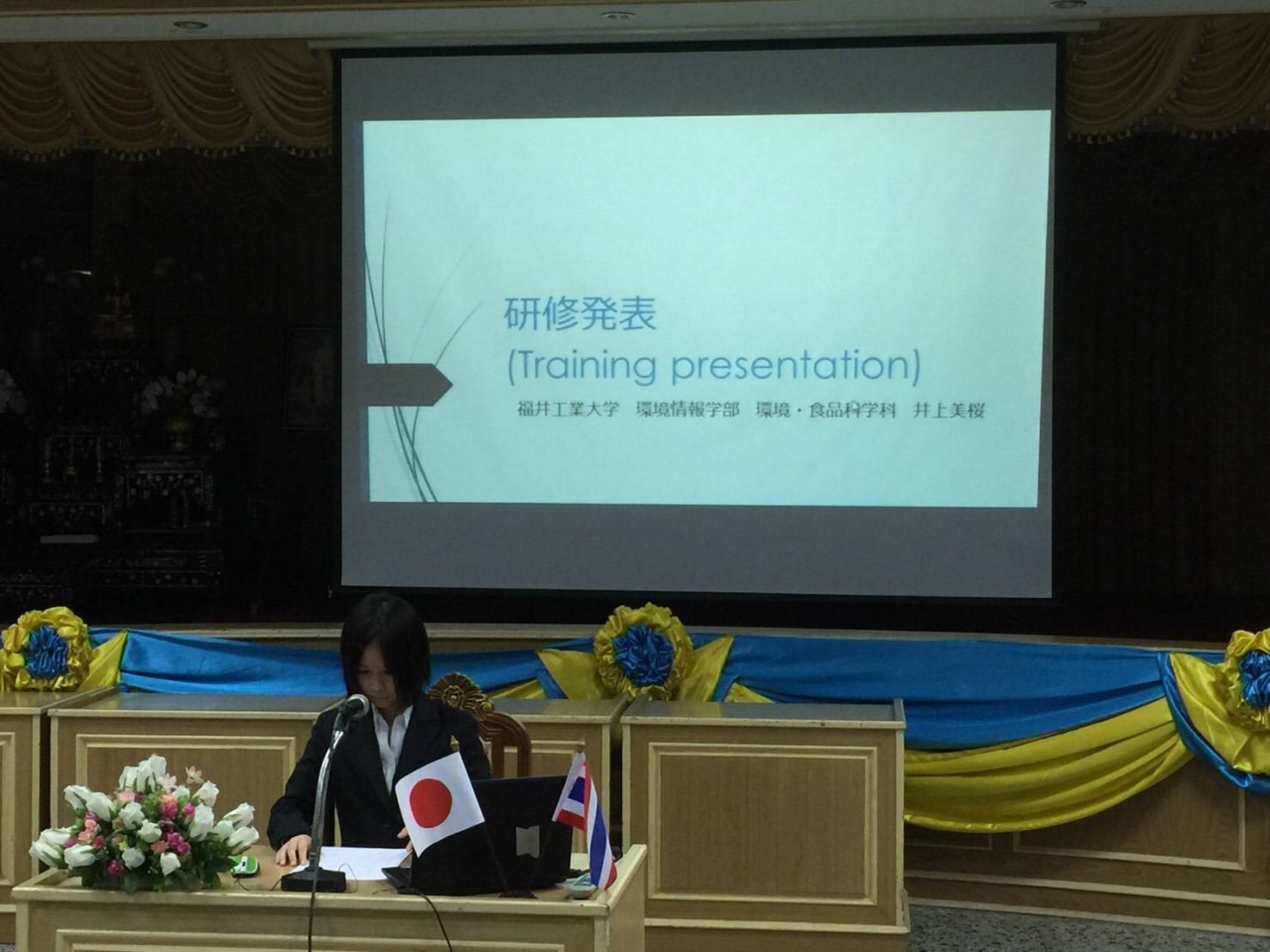 研修発表
(Training presentation)
福井工業大学　環境情報学部　環境・食品科学科　井上美桜